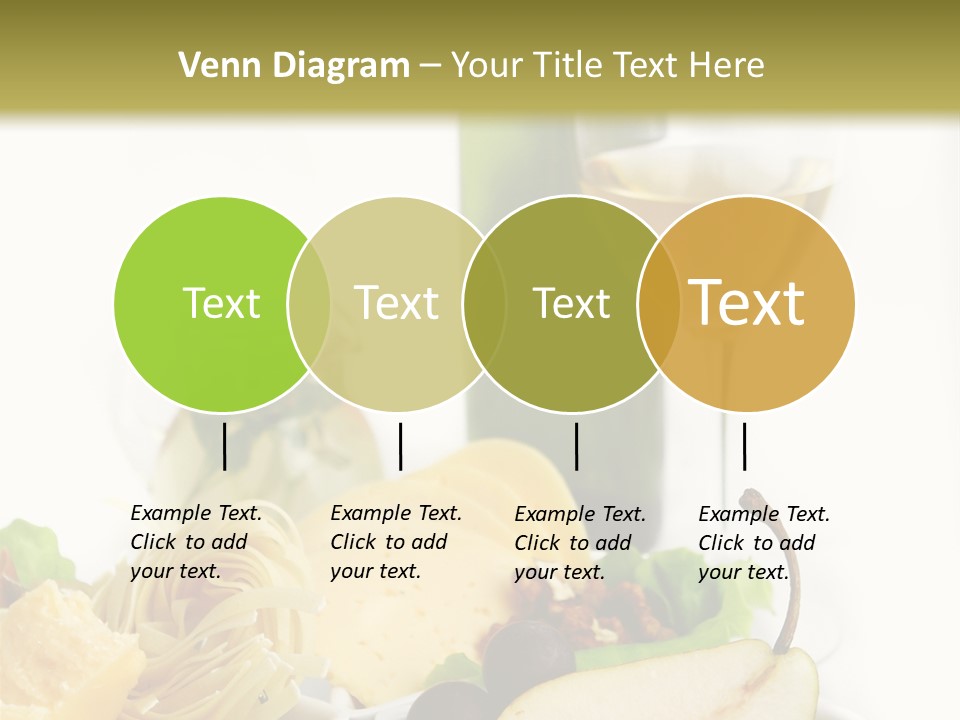 Venn Diagram – Your Title Text Here

Text

Text

Text

Text

Example Text. Click to add your text.

Example Text. Click to add your text.

Example Text. Click to add your text.

Example Text. Click to add your text.